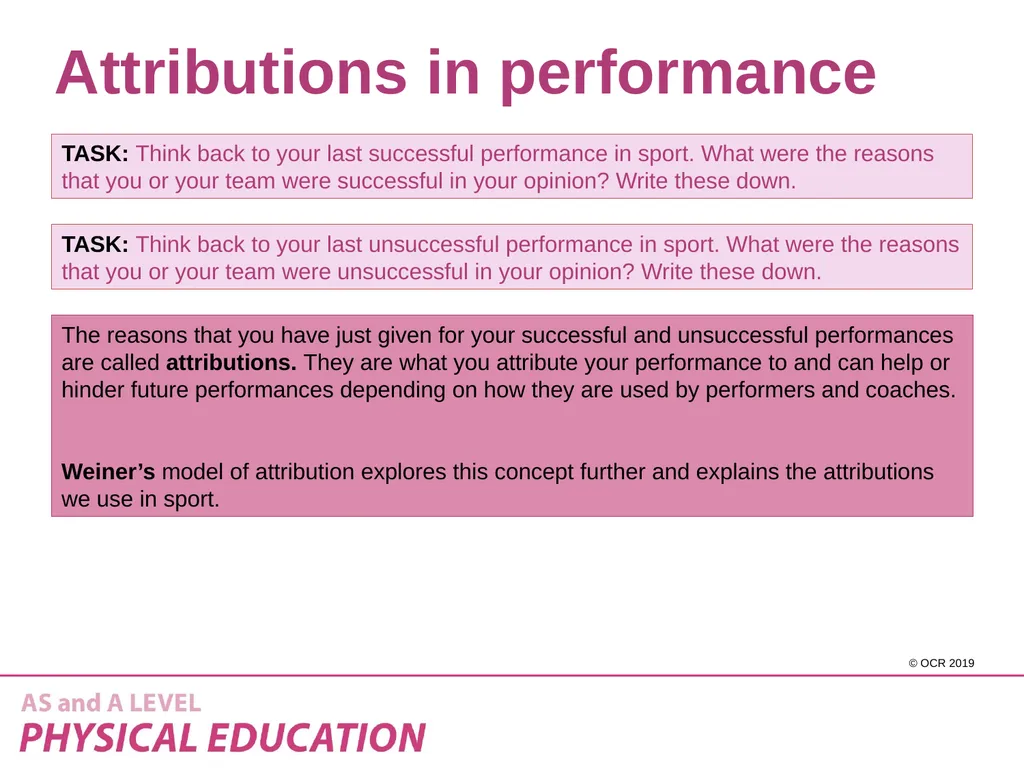 Attributions in performance

TASK: Think back to your last successful performance in sport. What were the reasons that you or your team were successful in your opinion? Write these down.

TASK: Think back to your last unsuccessful performance in sport. What were the reasons that you or your team were unsuccessful in your opinion? Write these down.

The reasons that you have just given for your successful and unsuccessful performances are called attributions. They are what you attribute your performance to and can help or hinder future performances depending on how they are used by performers and coaches.

Weiner's model of attribution explores this concept further and explains the attributions we use in sport.

© OCR 2019

AS and A LEVEL
PHYSICAL EDUCATION